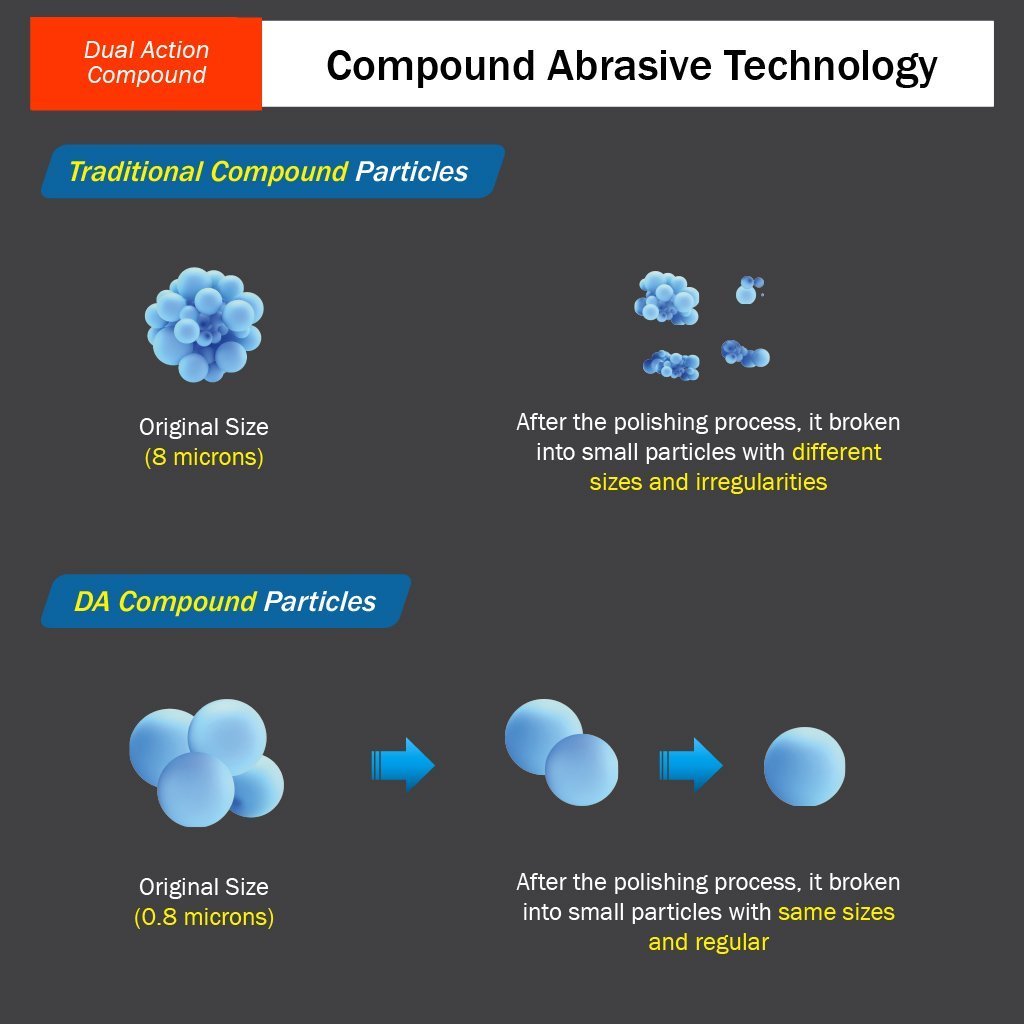 Dual Action Compound

Compound Abrasive Technology

Traditional Compound Particles

Original Size
(8 microns)

After the polishing process, it broken into small particles with different sizes and irregularities

DA Compound Particles

Original Size
(0.8 microns)

After the polishing process, it broken into small particles with same sizes and regular